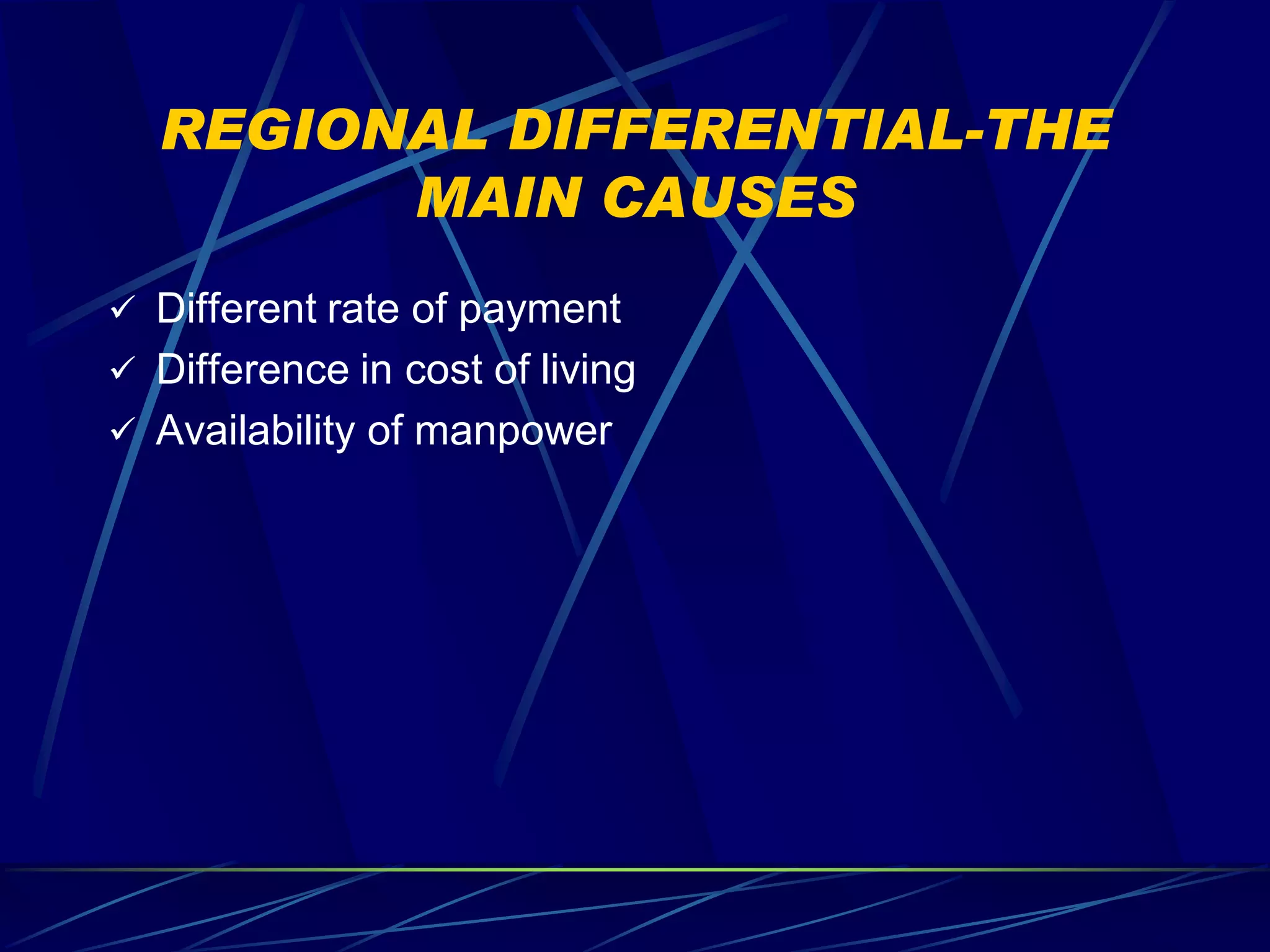 REGIONAL DIFFERENTIAL-THE MAIN CAUSES

✓ Different rate of payment
✓ Difference in cost of living
✓ Availability of manpower